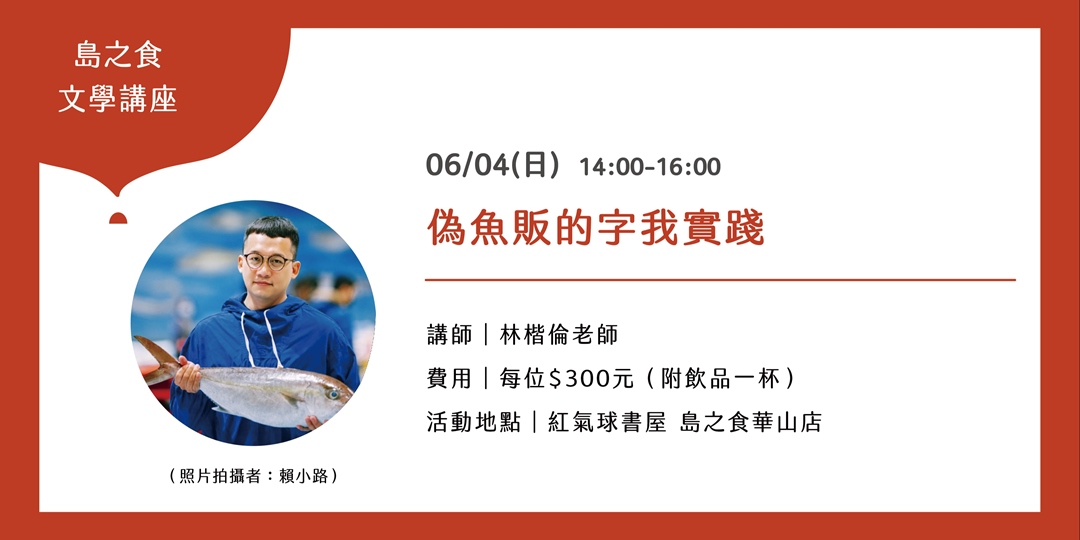 島之食
文學講座

06/04(日) 14:00-16:00

偽魚販的字我實踐

講師｜林楷倫老師
費用｜每位$300元（附飲品一杯）
活動地點｜紅氣球書屋 島之食華山店

（照片拍攝者：賴小路）